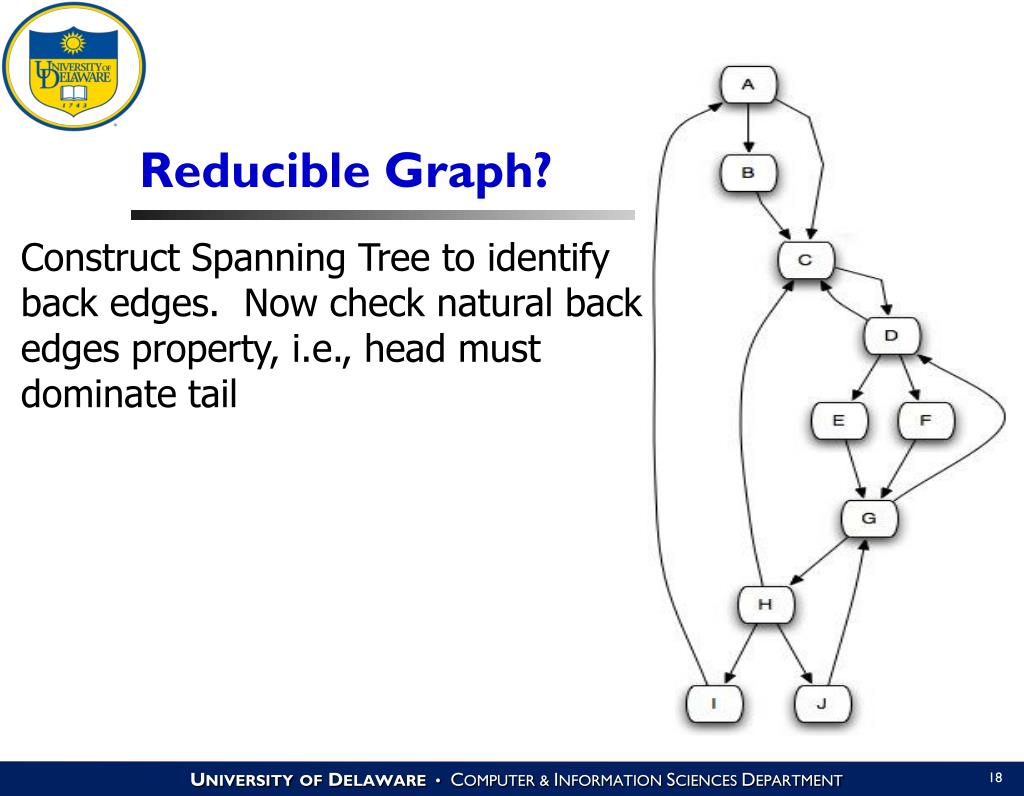 UNIVERSITY OF DELAWARE 1743

Reducible Graph?

Construct Spanning Tree to identify back edges. Now check natural back edges property, i.e., head must dominate tail

A
B
C
D
E
F
G
H
I
J

UNIVERSITY OF DELAWARE • COMPUTER & INFORMATION SCIENCES DEPARTMENT

18